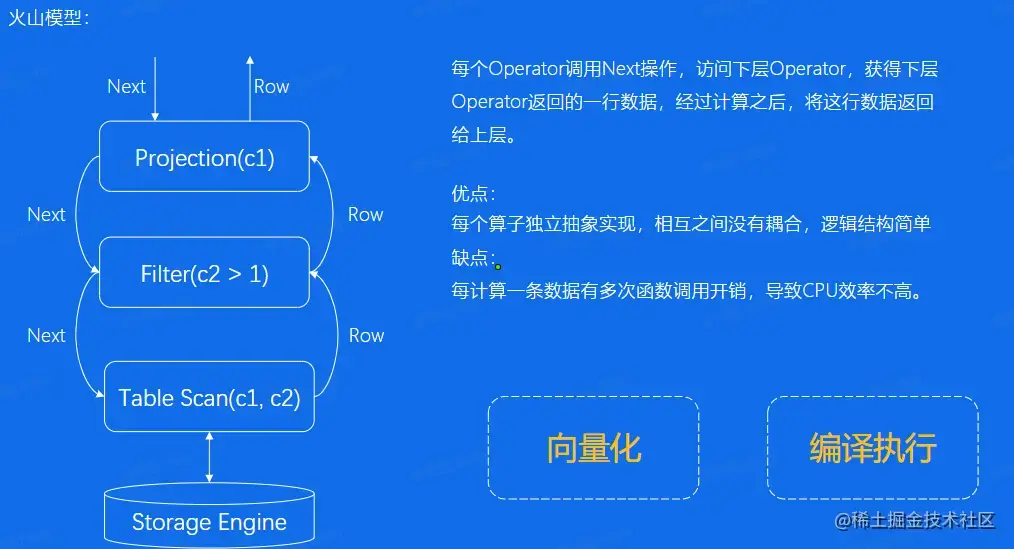 火山模型：

Next

Row

Projection(c1)

Next

Row

Filter(c2 > 1)

Next

Row

Table Scan(c1, c2)

Storage Engine

每个Operator调用Next操作，访问下层Operator，获得下层Operator返回的一行数据，经过计算之后，将这行数据返回给上层。

优点：
每个算子独立抽象实现，相互之间没有耦合，逻辑结构简单
缺点：
每计算一条数据有多次函数调用开销，导致CPU效率不高。

向量化

编译执行

@稀土掘金技术社区